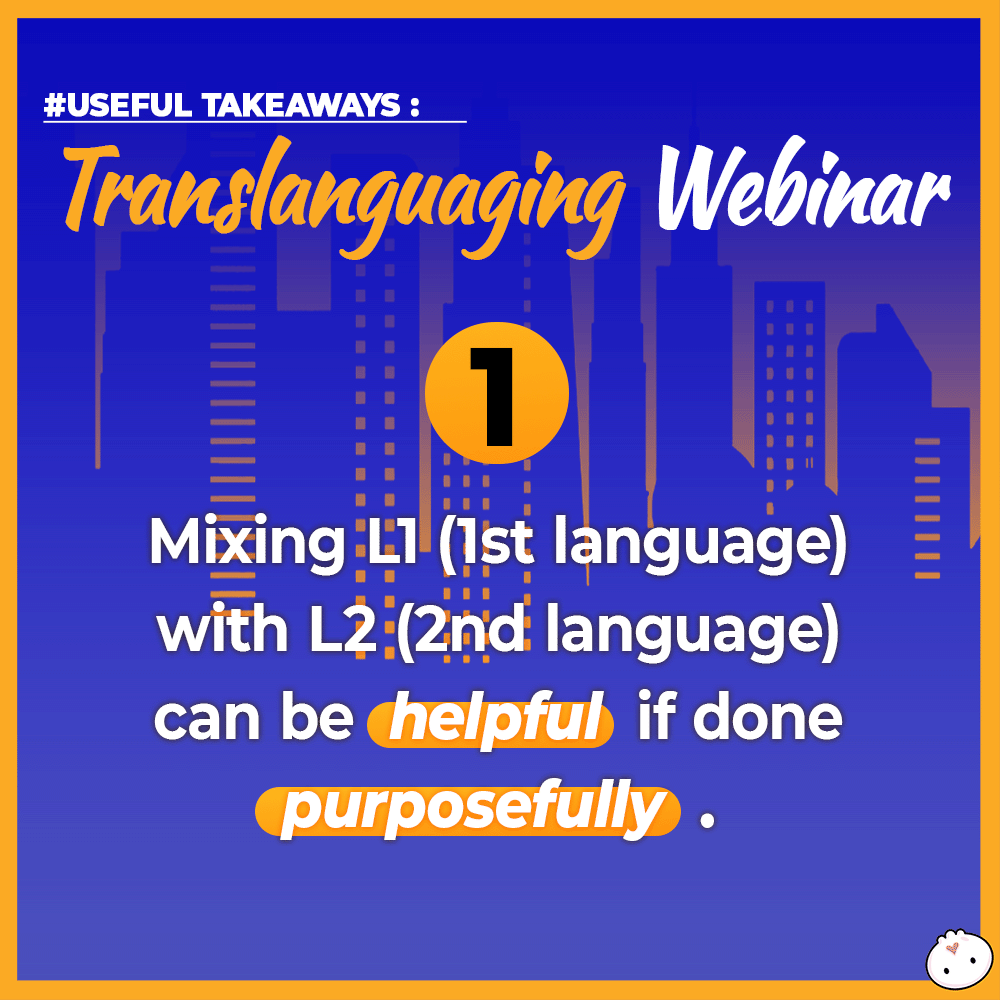 #USEFUL TAKEAWAYS :

Translanguaging Webinar

1

Mixing L1 (1st language) with L2 (2nd language) can be helpful if done purposefully .